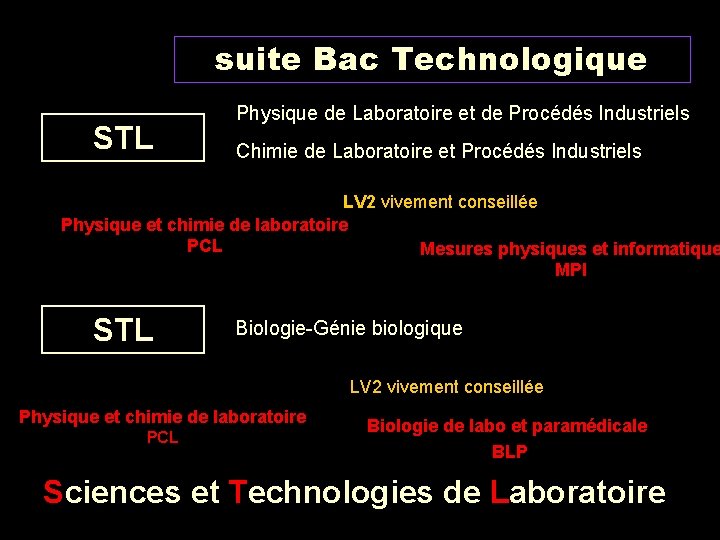 suite Bac Technologique

STL

Physique de Laboratoire et de Procédés Industriels

Chimie de Laboratoire et Procédés Industriels

LV2 vivement conseillée

Physique et chimie de laboratoire
PCL

Mesures physiques et informatique
MPI

STL

Biologie-Génie biologique

LV2 vivement conseillée

Physique et chimie de laboratoire
PCL

Biologie de labo et paramédicale
BLP

Sciences et Technologies de Laboratoire